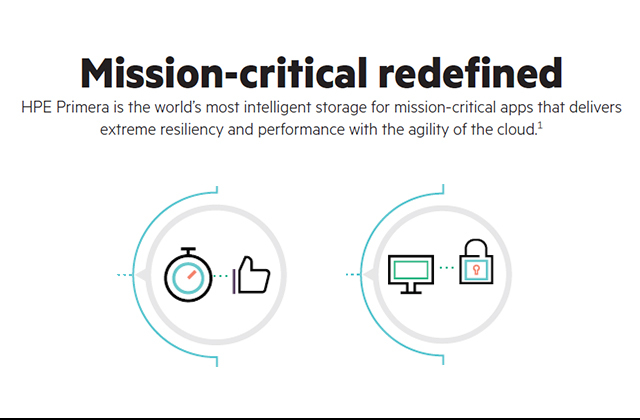 Mission-critical redefined

HPE Primera is the world's most intelligent storage for mission-critical apps that delivers extreme resiliency and performance with the agility of the cloud.$^1$